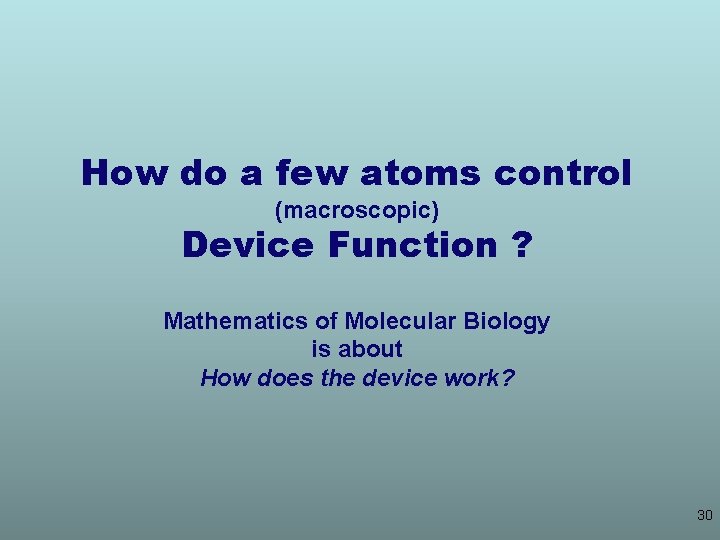 How do a few atoms control
(macroscopic)
Device Function ?

Mathematics of Molecular Biology
is about
How does the device work?

30